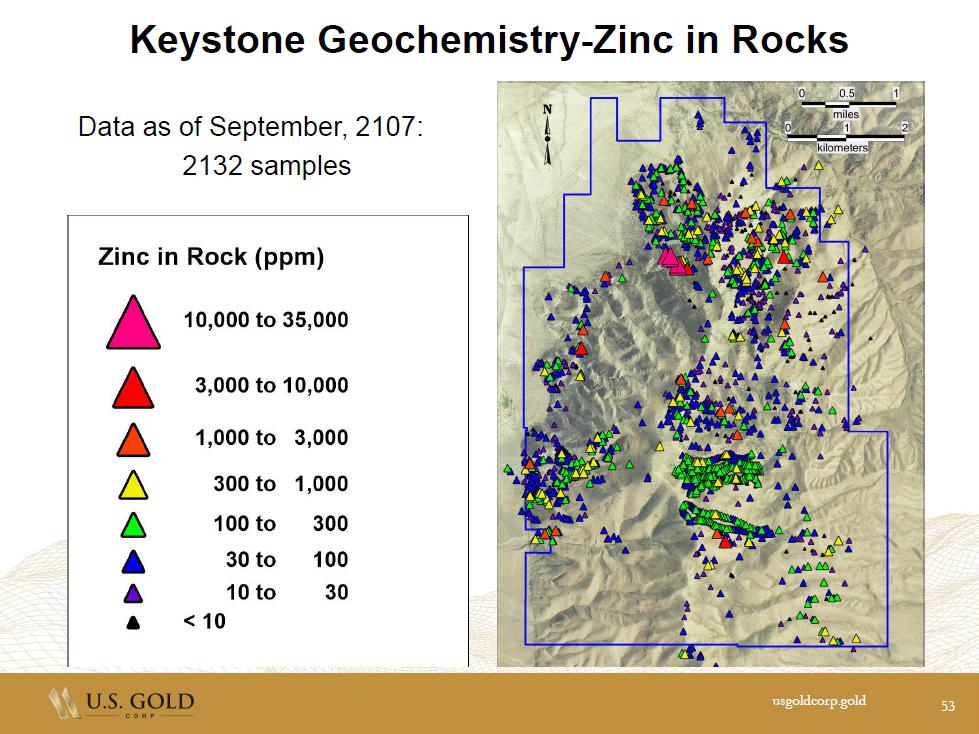 Keystone Geochemistry-Zinc in Rocks

Data as of September, 2107:
2132 samples

Zinc in Rock (ppm)

10,000 to 35,000
3,000 to 10,000
1,000 to 3,000
300 to 1,000
100 to 300
30 to 100
10 to 30
< 10

N

0 0.5 1
miles
0 1 2
kilometers

U.S. GOLD CORP

usgoldcorp.gold

53